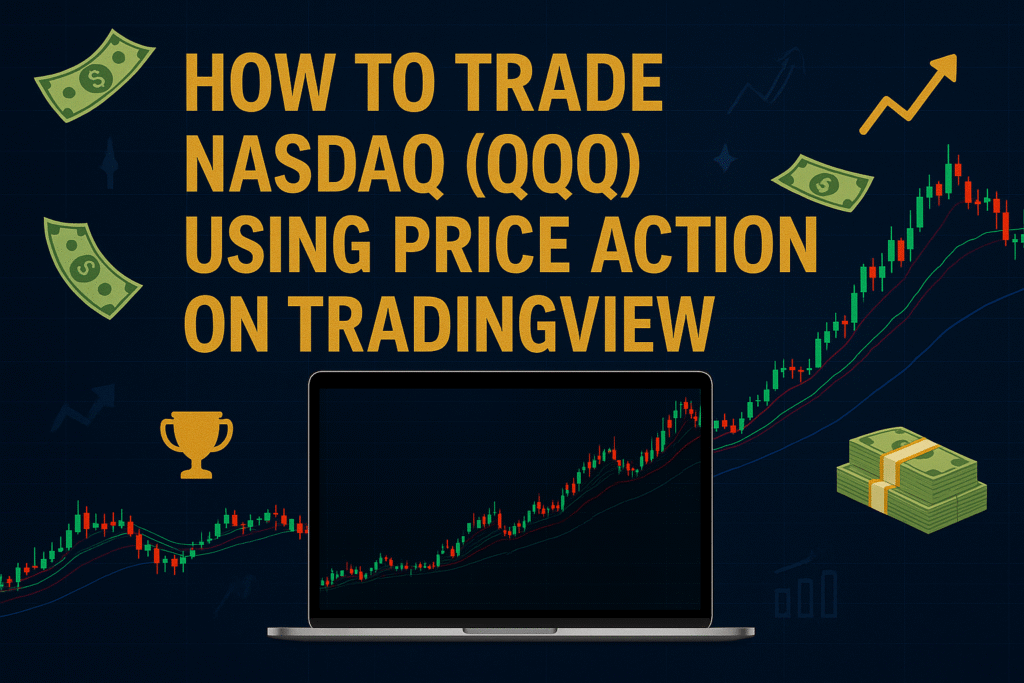 HOW TO TRADE NASDAQ (QQQ) USING PRICE ACTION ON TRADINGVIEW